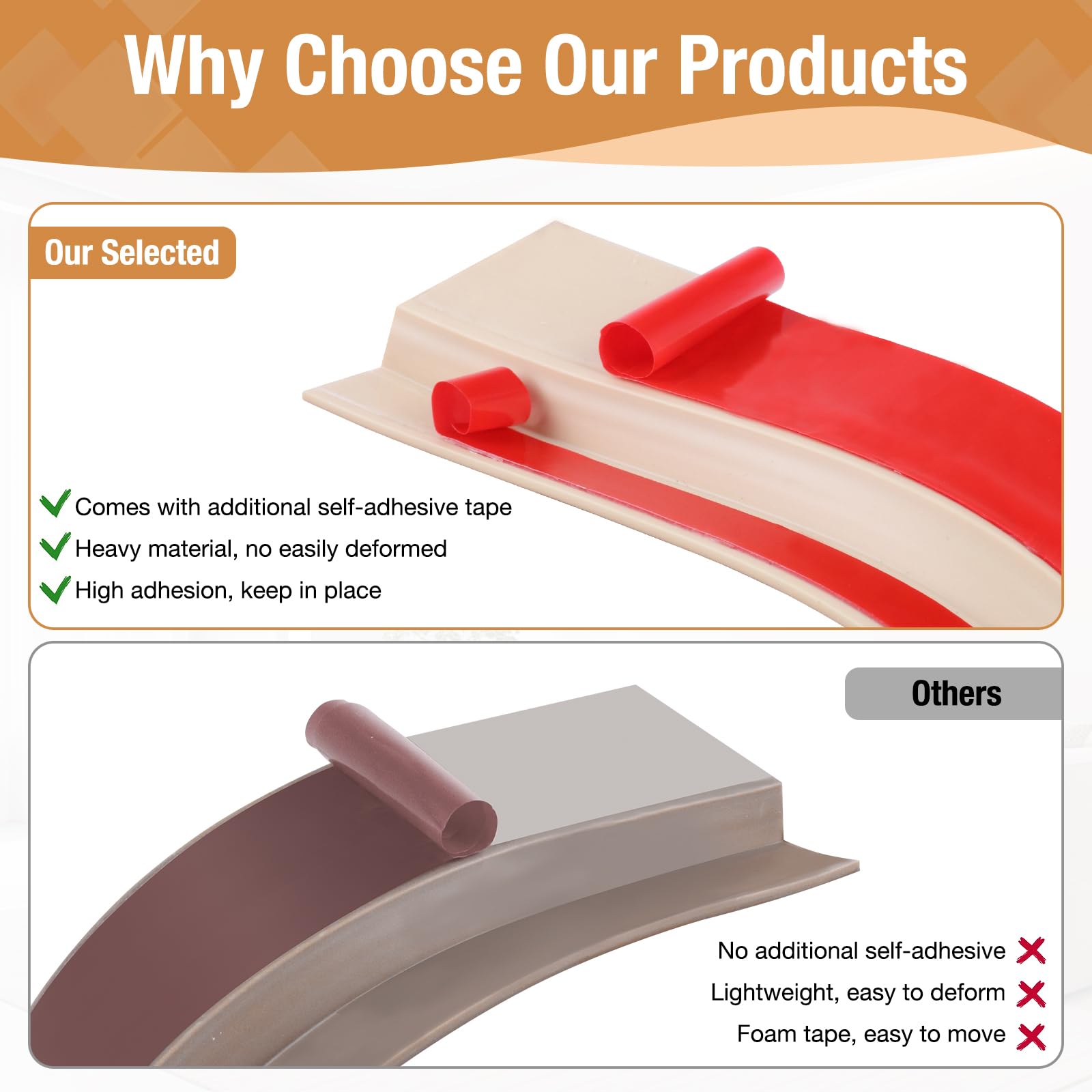 Why Choose Our Products

Our Selected

Comes with additional self-adhesive tape

Heavy material, no easily deformed

High adhesion, keep in place

Others

No additional self-adhesive

Lightweight, easy to deform

Foam tape, easy to move